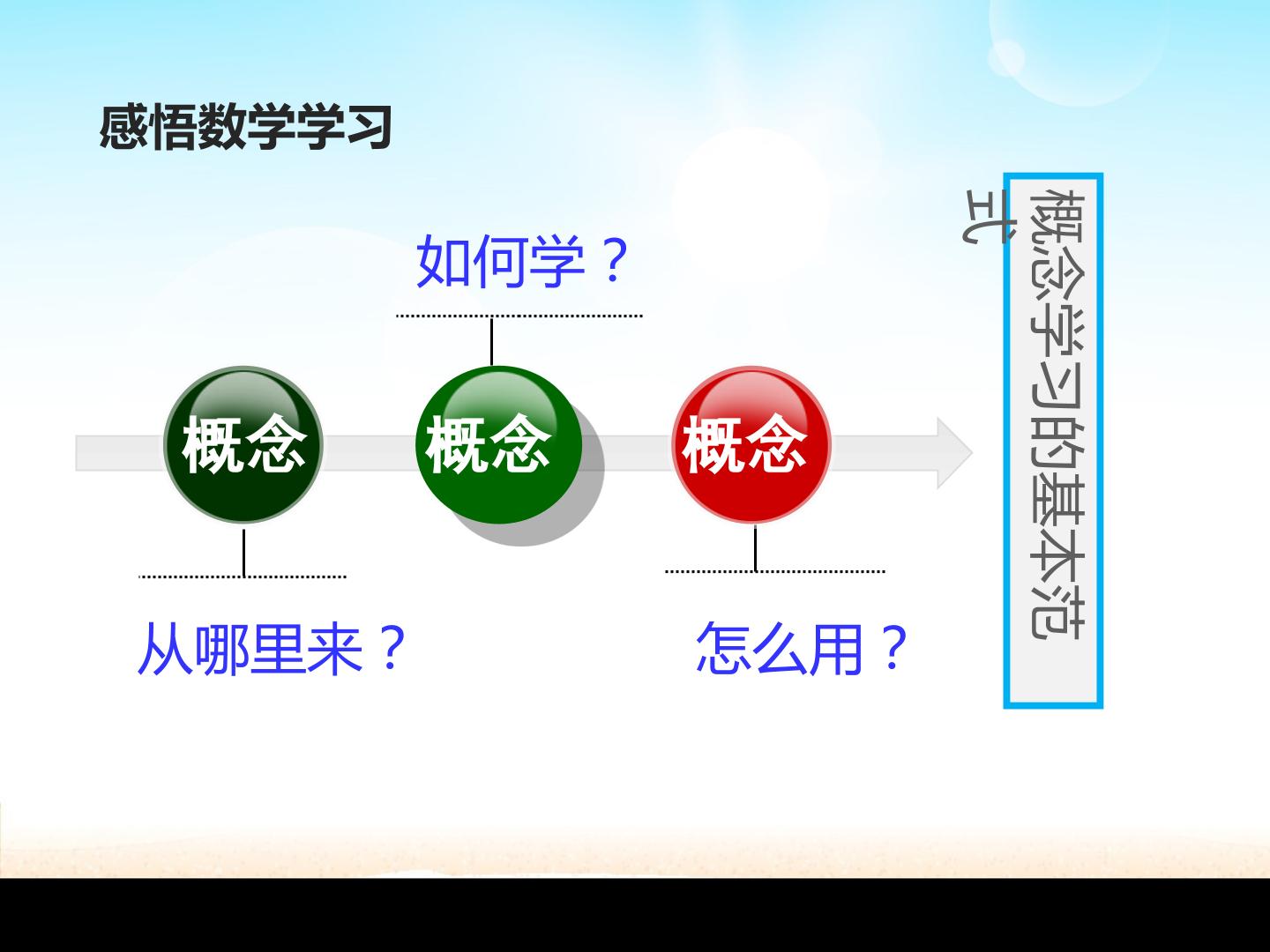 感悟数学学习

如何学？

概念

概念

概念

从哪里来？

怎么用？

概念学习的基本范式